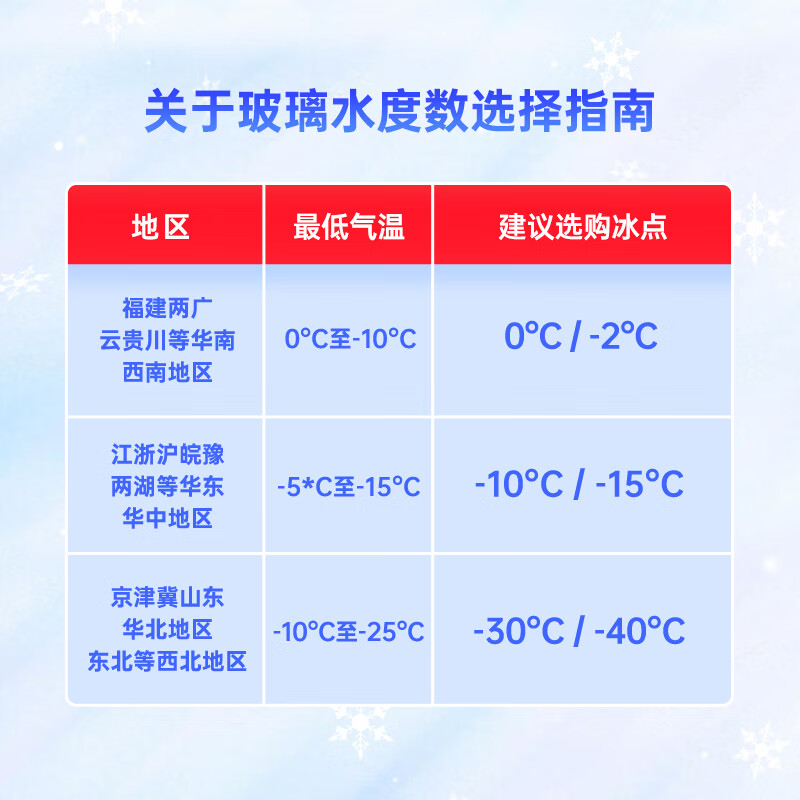 关于玻璃水度数选择指南

| 地区 | 最低气温 | 建议选购冰点 |
|---|---|---|
| 福建两广 云贵川等华南 西南地区 | 0°C至-10°C | 0°C / -2°C |
| 江浙沪皖豫 两湖等华东 华中地区 | -5*C至-15°C | -10°C / -15°C |
| 京津冀山东 华北地区 东北等西北地区 | -10°C至-25°C | -30°C / -40°C |